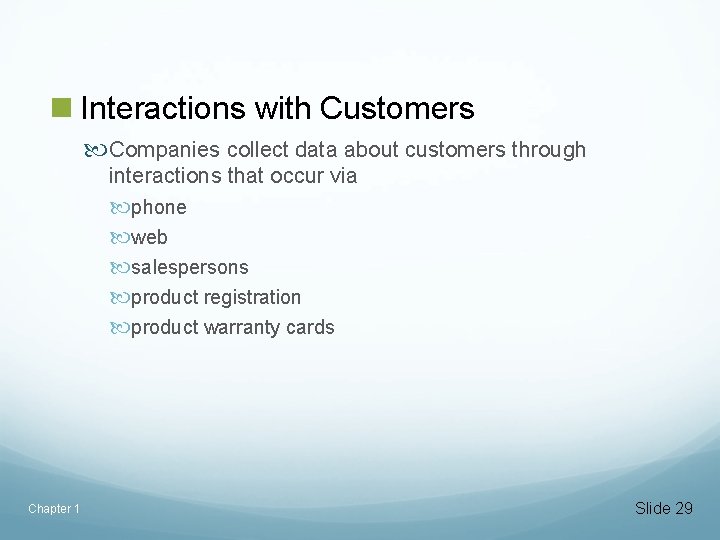 Interactions with Customers

Companies collect data about customers through interactions that occur via

phone

web

salespersons

product registration

product warranty cards

Chapter 1

Slide 29